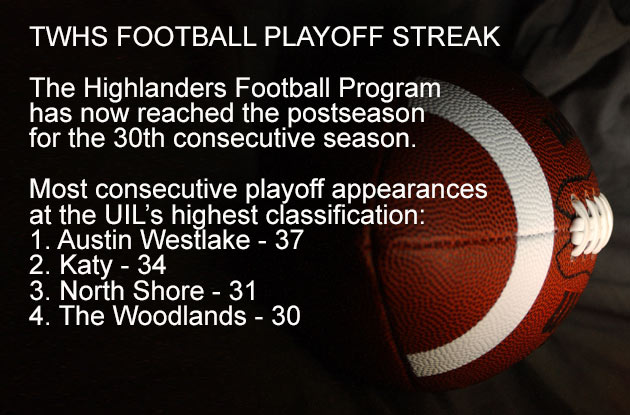 TWHS FOOTBALL PLAYOFF STREAK

The Highlanders Football Program has now reached the postseason for the 30th consecutive season.

Most consecutive playoff appearances at the UIL's highest classification:
1. Austin Westlake - 37
2. Katy - 34
3. North Shore - 31
4. The Woodlands - 30